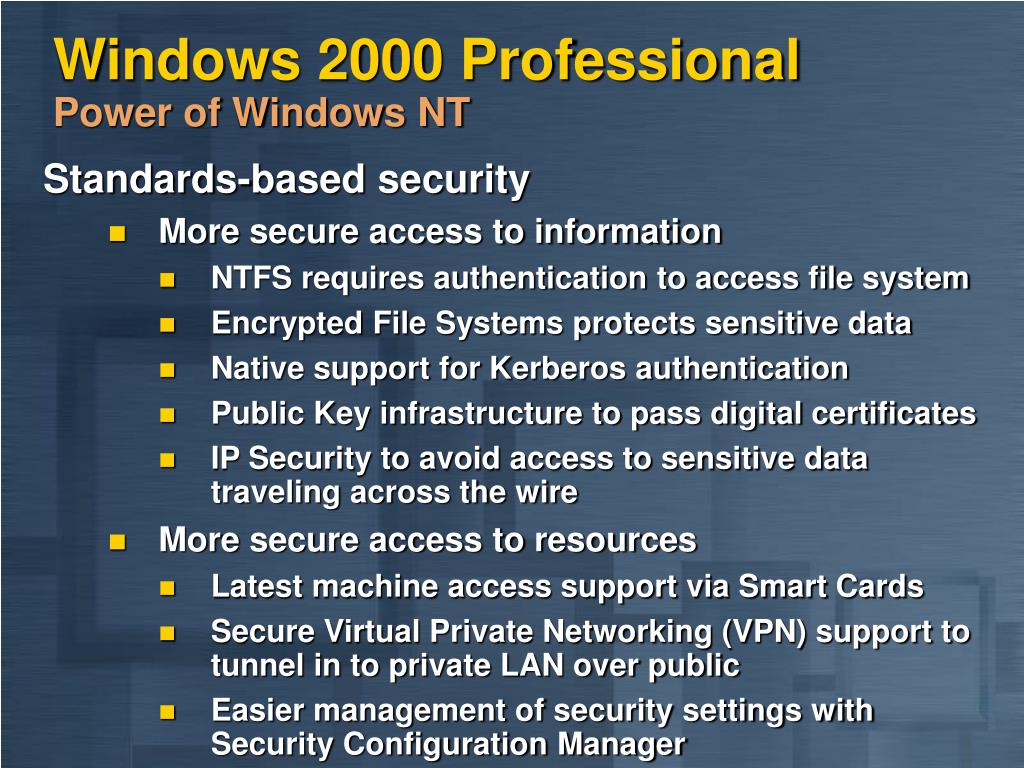 Windows 2000 Professional
Power of Windows NT

Standards-based security

- More secure access to information
  - NTFS requires authentication to access file system
  - Encrypted File Systems protects sensitive data
  - Native support for Kerberos authentication
  - Public Key infrastructure to pass digital certificates
  - IP Security to avoid access to sensitive data traveling across the wire
- More secure access to resources
  - Latest machine access support via Smart Cards
  - Secure Virtual Private Networking (VPN) support to tunnel in to private LAN over public
  - Easier management of security settings with Security Configuration Manager